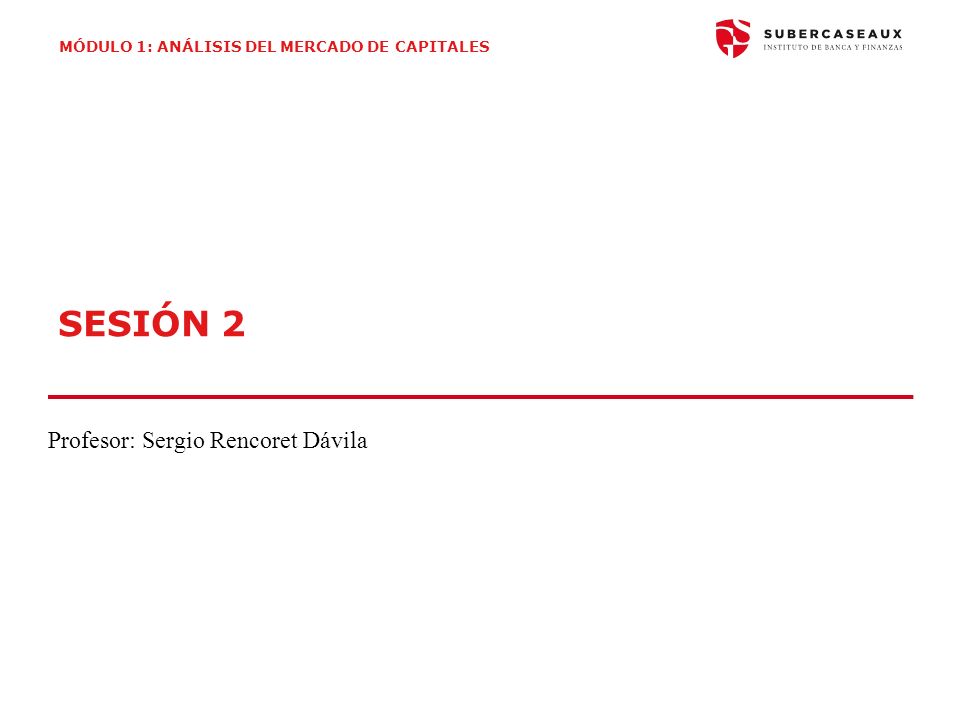 MÓDULO 1: ANÁLISIS DEL MERCADO DE CAPITALES

SUBERCASEAUX
INSTITUTO DE BANCA Y FINANZAS

SESIÓN 2

Profesor: Sergio Rencoret Dávila